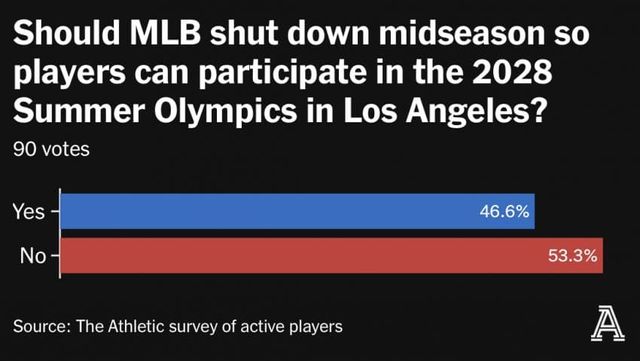 Should MLB shut down midseason so players can participate in the 2028 Summer Olympics in Los Angeles?
90 votes

Yes
46.6%
No
53.3%

Source: The Athletic survey of active players

A